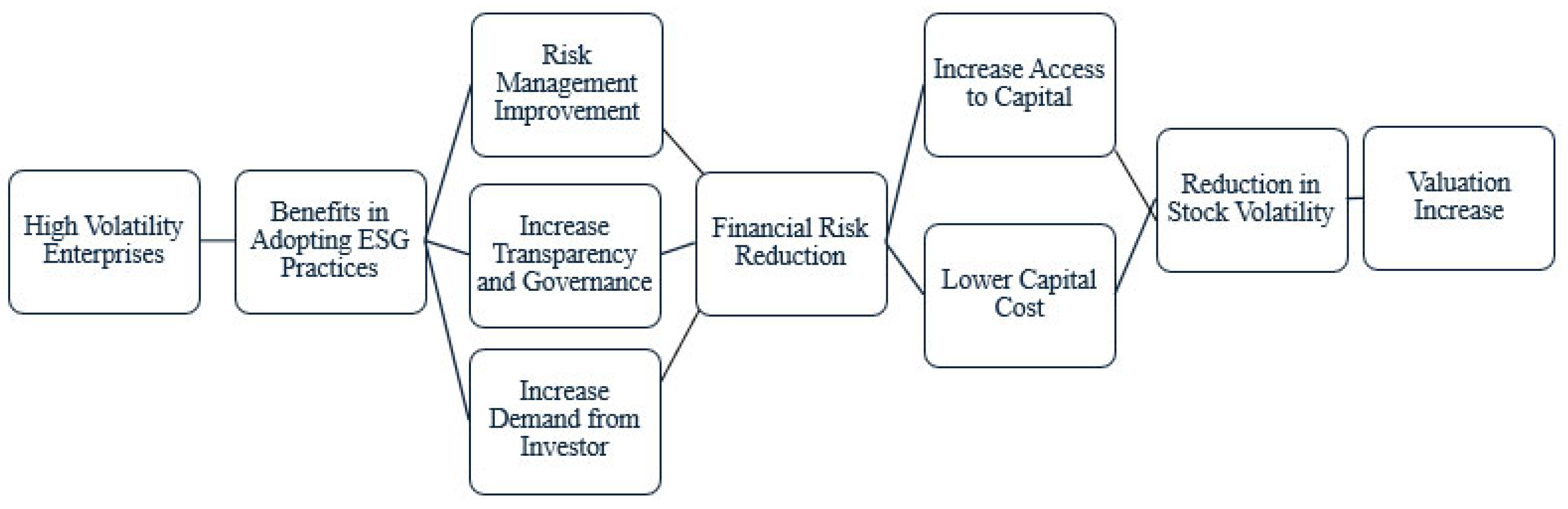 High Volatility Enterprises

Benefits in Adopting ESG Practices

Risk Management Improvement

Increase Transparency and Governance

Increase Demand from Investor

Financial Risk Reduction

Increase Access to Capital

Lower Capital Cost

Reduction in Stock Volatility

Valuation Increase